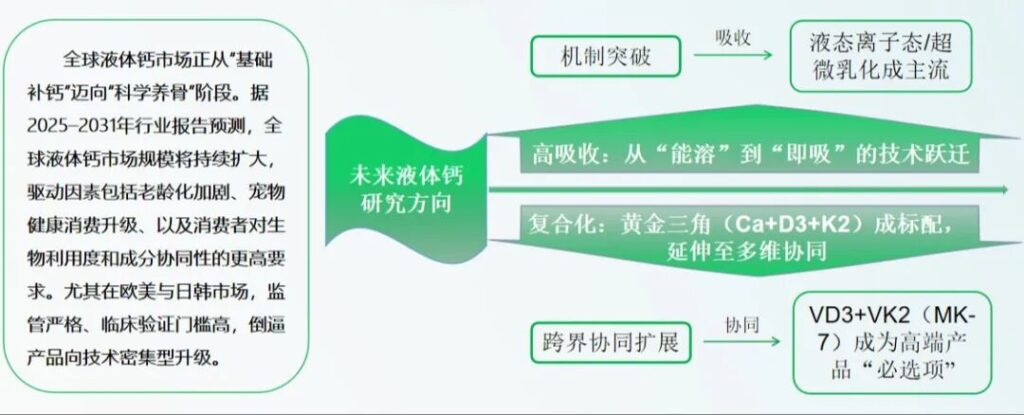 全球液体钙市场正从“基础补钙”迈向“科学养骨”阶段。据2025–2031年行业报告预测，全球液体钙市场规模将持续扩大，驱动因素包括老龄化加剧、宠物健康消费升级、以及消费者对生物利用度和成分协同性的更高要求。尤其在欧美与日韩市场，监管严格、临床验证门槛高，倒逼产品向技术密集型升级。

未来液体钙研究方向

机制突破

吸收

液态离子态/超微乳化成主流

高吸收：从“能溶”到“即吸”的技术跃迁

复合化：黄金三角（Ca+D3+K2）成标配，延伸至多维协同

跨界协同扩展

协同

VD3+VK2（MK-7）成为高端产品“必选项”